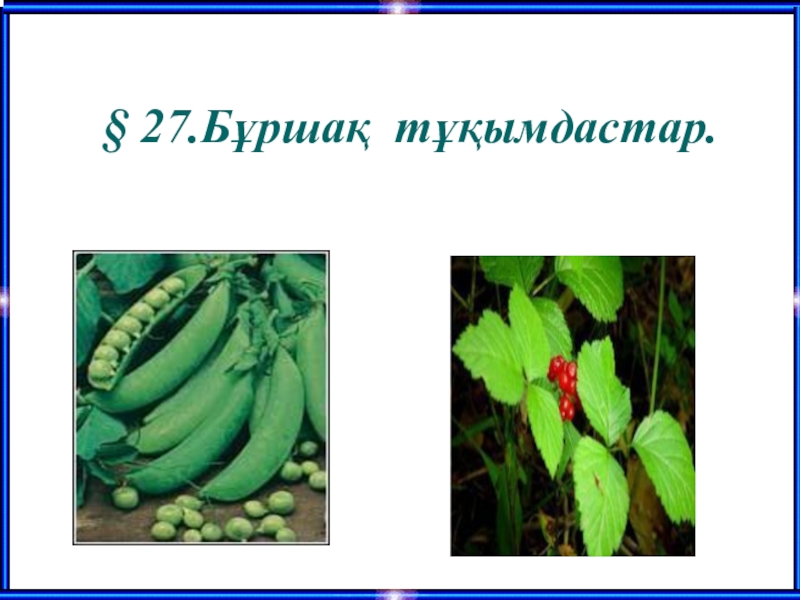 § 27.Бұршақ тұқымдастар.